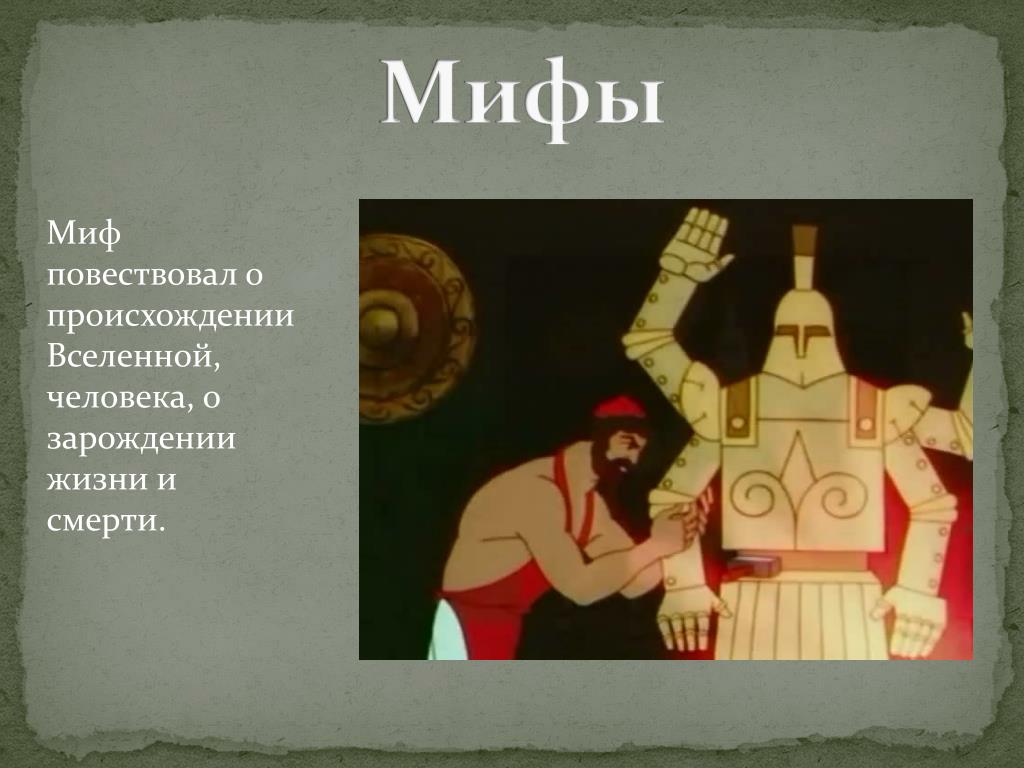 Мифы

Миф повествовал о происхождении Вселенной, человека, о зарождении жизни и смерти.